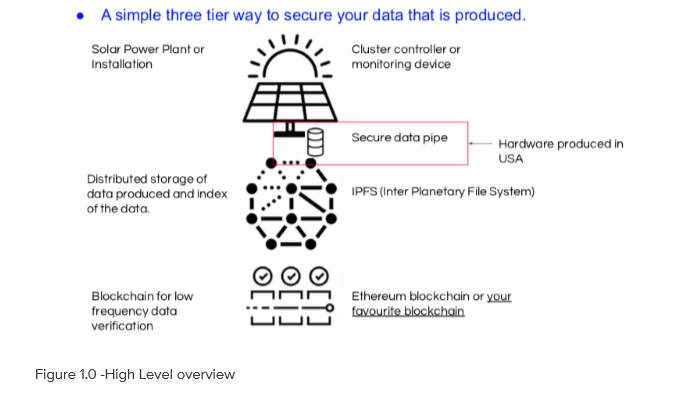 • A simple three tier way to secure your data that is produced.

Solar Power Plant or Installation

Cluster controller or monitoring device

Secure data pipe

Hardware produced in USA

Distributed storage of data produced and index of the data.

IPFS (Inter Planetary File System)

Blockchain for low frequency data verification

Ethereum blockchain or your favourite blockchain

Figure 1.0 -High Level overview